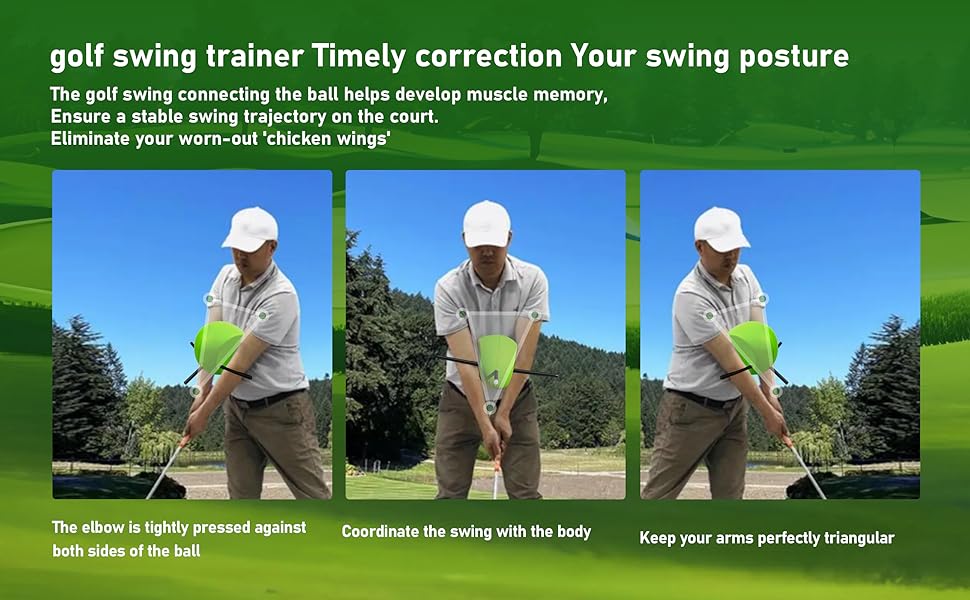 golf swing trainer Timely correction Your swing posture

The golf swing connecting the ball helps develop muscle memory,
Ensure a stable swing trajectory on the court.
Eliminate your worn-out 'chicken wings'

The elbow is tightly pressed against both sides of the ball

Coordinate the swing with the body

Keep your arms perfectly triangular